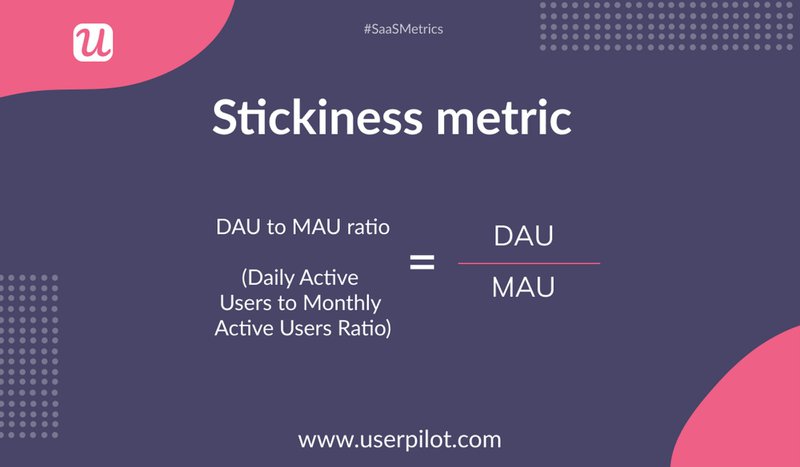 u

#SaaSMetrics

Stickiness metric

DAU to MAU ratio

(Daily Active Users to Monthly Active Users Ratio)

$= \frac{DAU}{MAU}$

www.userpilot.com